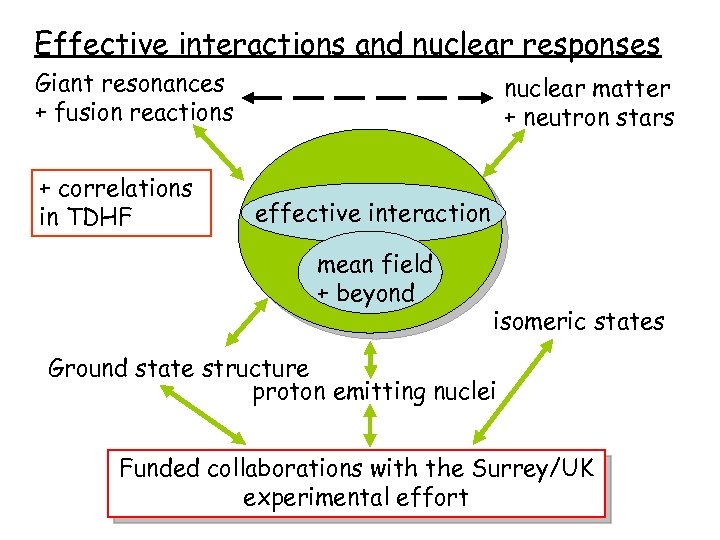 Effective interactions and nuclear responses

Giant resonances
+ fusion reactions

nuclear matter
+ neutron stars

+ correlations
in TDHF

effective interaction

mean field
+ beyond

isomeric states

Ground state structure

proton emitting nuclei

Funded collaborations with the Surrey/UK experimental effort